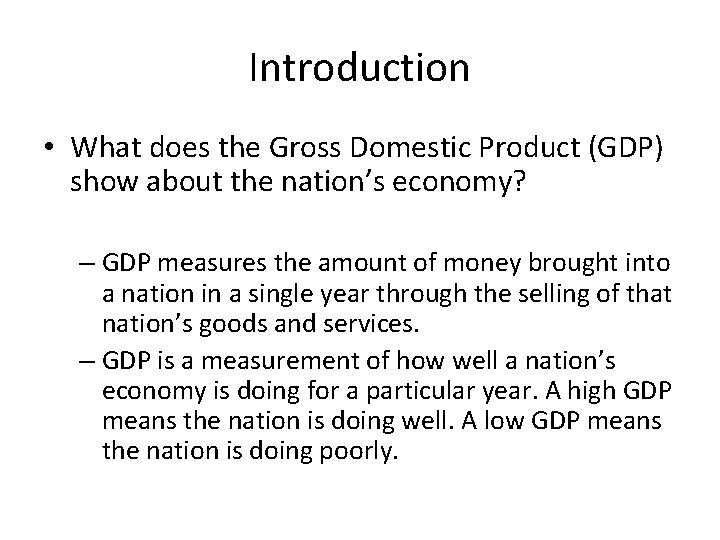 Introduction

• What does the Gross Domestic Product (GDP) show about the nation’s economy?

– GDP measures the amount of money brought into a nation in a single year through the selling of that nation’s goods and services.

– GDP is a measurement of how well a nation’s economy is doing for a particular year. A high GDP means the nation is doing well. A low GDP means the nation is doing poorly.